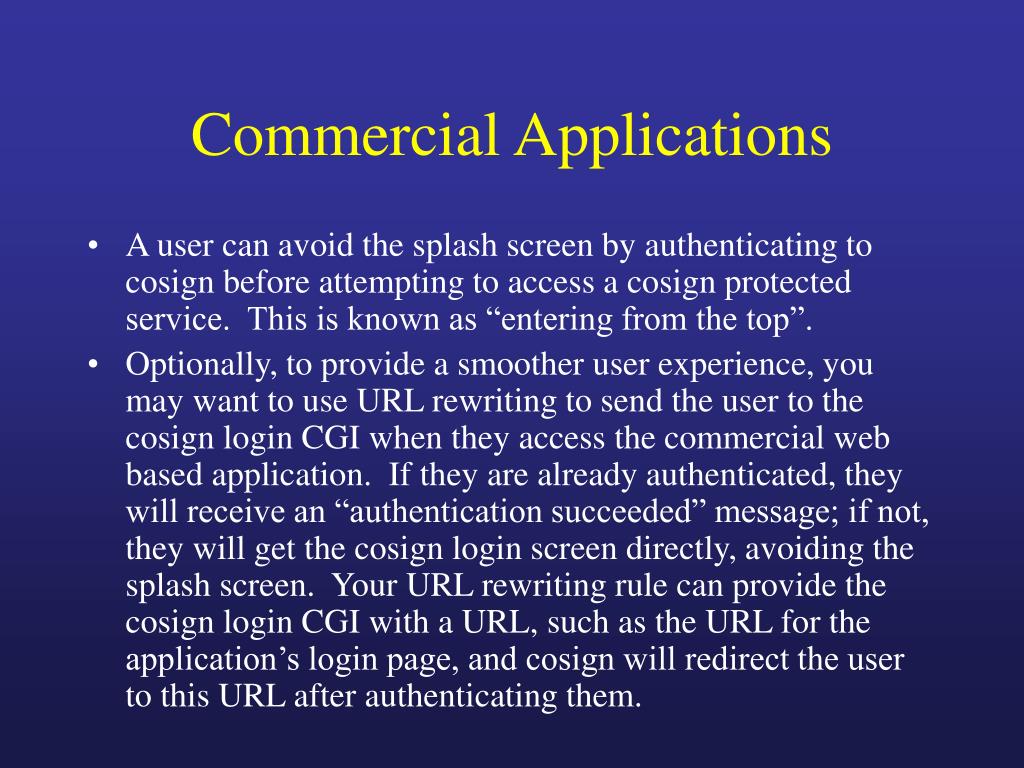 Commercial Applications

• A user can avoid the splash screen by authenticating to cosign before attempting to access a cosign protected service. This is known as “entering from the top”.

• Optionally, to provide a smoother user experience, you may want to use URL rewriting to send the user to the cosign login CGI when they access the commercial web based application. If they are already authenticated, they will receive an “authentication succeeded” message; if not, they will get the cosign login screen directly, avoiding the splash screen. Your URL rewriting rule can provide the cosign login CGI with a URL, such as the URL for the application’s login page, and cosign will redirect the user to this URL after authenticating them.